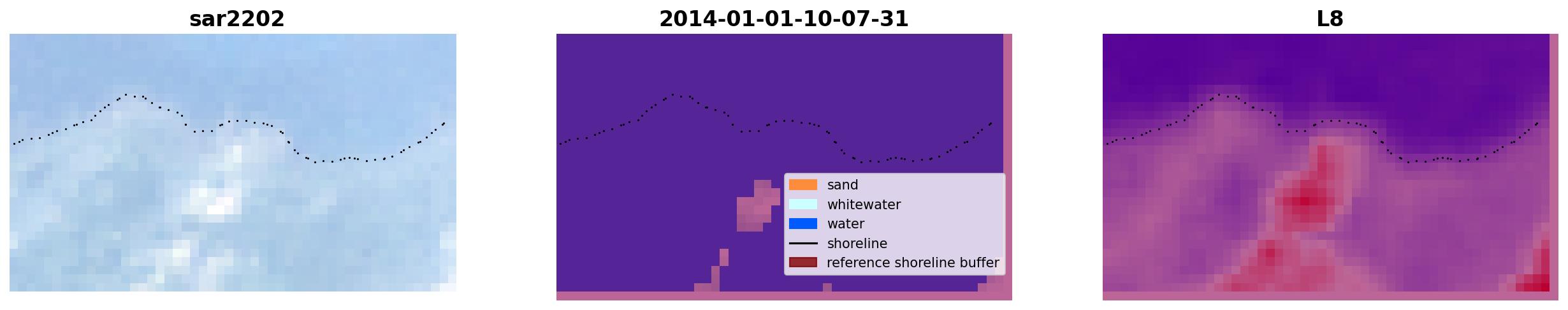 sar2202

2014-01-01-10-07-31

sand
whitewater
water
shoreline
reference shoreline buffer

L8